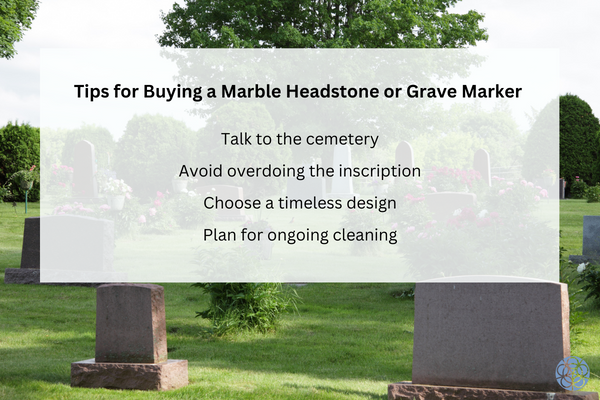 Tips for Buying a Marble Headstone or Grave Marker

Talk to the cemetery

Avoid overdoing the inscription

Choose a timeless design

Plan for ongoing cleaning